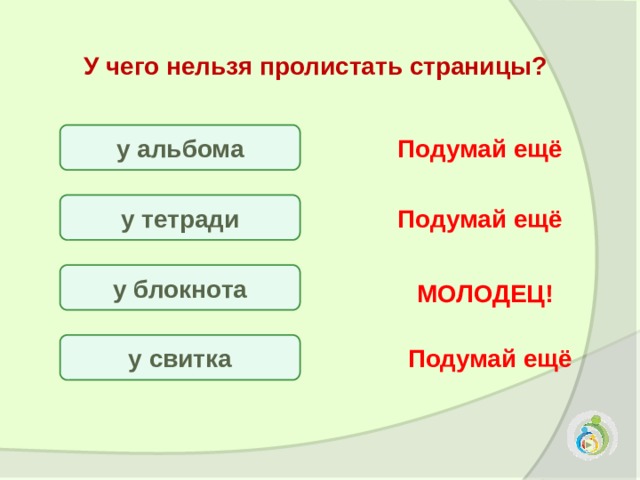 У чего нельзя пролистать страницы?

у альбома

Подумай ещё

у тетради

Подумай ещё

у блокнота

МОЛОДЕЦ!

у свитка

Подумай ещё